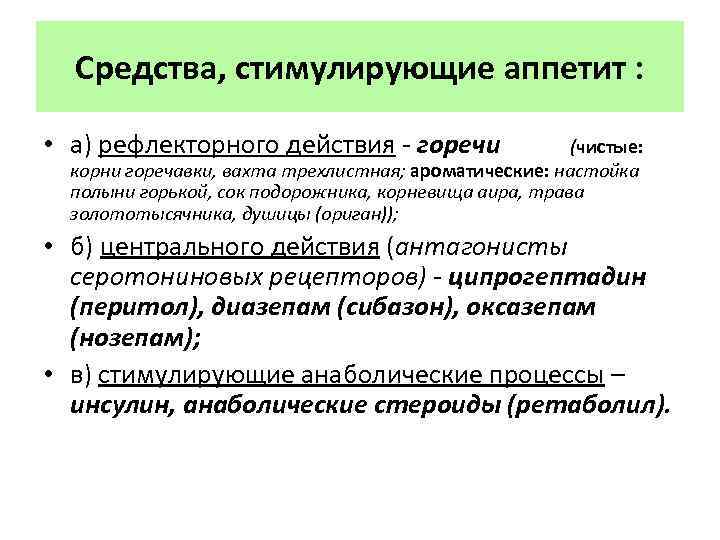 Средства, стимулирующие аппетит :

• а) рефлекторного действия - горечи (чистые: корни горечавки, вахта трехлистная; ароматические: настойка полыни горькой, сок подорожника, корневища аира, трава золототысячника, душицы (ориган));

• б) центрального действия (антагонисты серотониновых рецепторов) - ципрогептадин (перитол), диазепам (сибазон), оксазепам (нозепам);

• в) стимулирующие анаболические процессы – инсулин, анаболические стероиды (ретаболил).